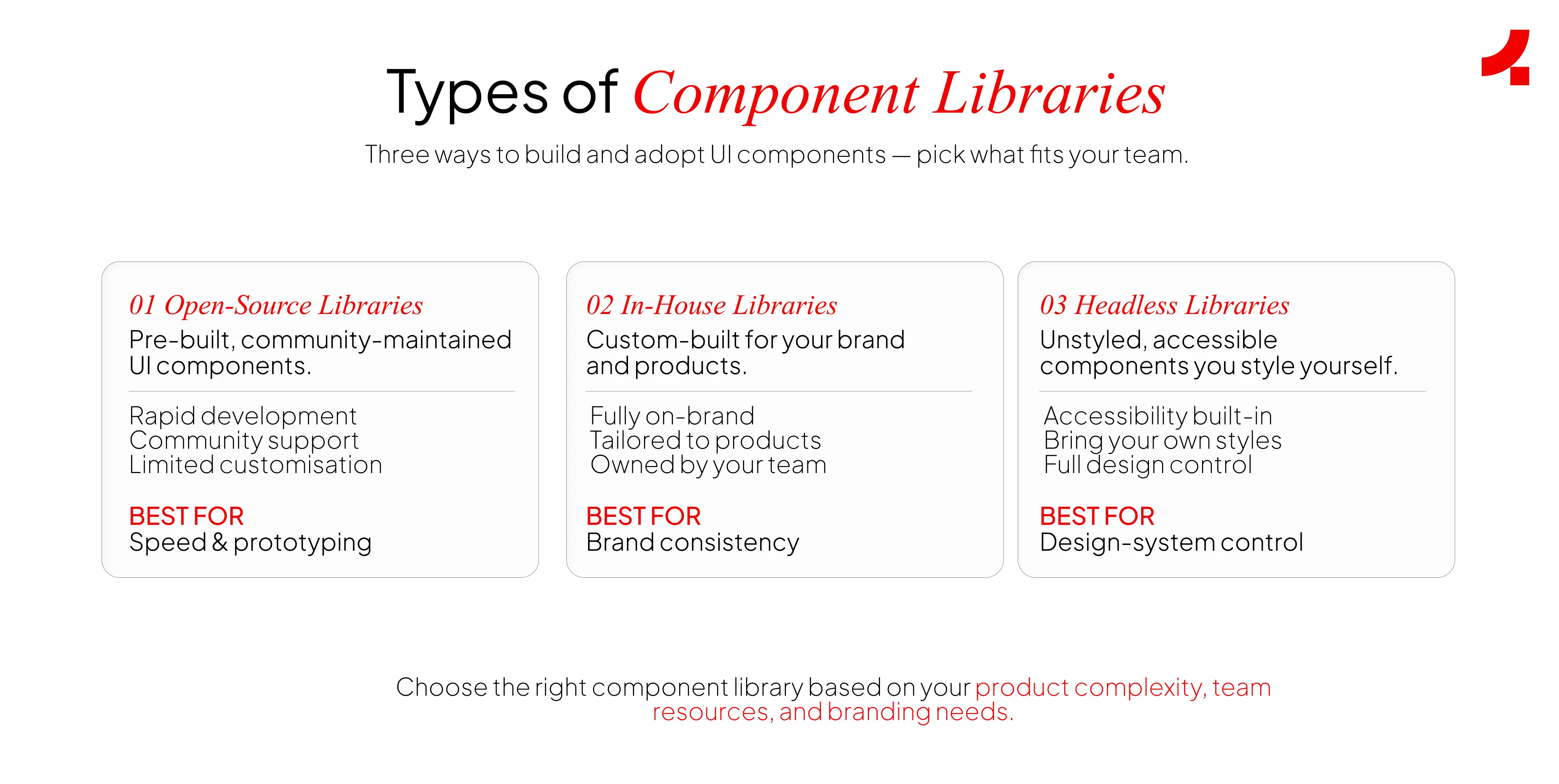 Types of Component Libraries

Three ways to build and adopt UI components — pick what fits your team.

01 Open-Source Libraries
Pre-built, community-maintained UI components.

Rapid development
Community support
Limited customisation

BEST FOR
Speed & prototyping

02 In-House Libraries
Custom-built for your brand and products.

Fully on-brand
Tailored to products
Owned by your team

BEST FOR
Brand consistency

03 Headless Libraries
Unstyled, accessible components you style yourself.

Accessibility built-in
Bring your own styles
Full design control

BEST FOR
Design-system control

Choose the right component library based on your product complexity, team resources, and branding needs.